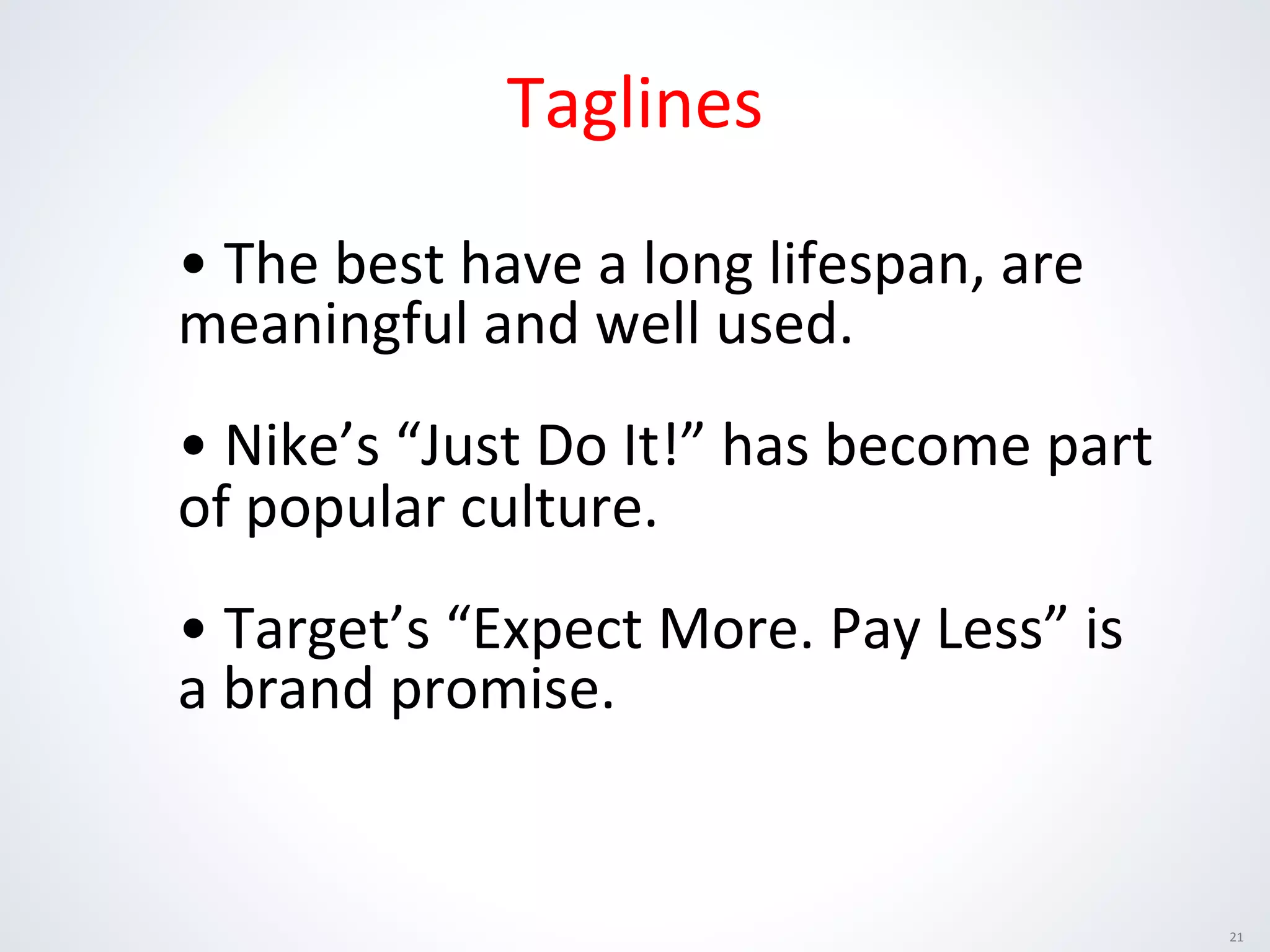 Taglines

• The best have a long lifespan, are meaningful and well used.

• Nike’s “Just Do It!” has become part of popular culture.

• Target’s “Expect More. Pay Less” is a brand promise.

21